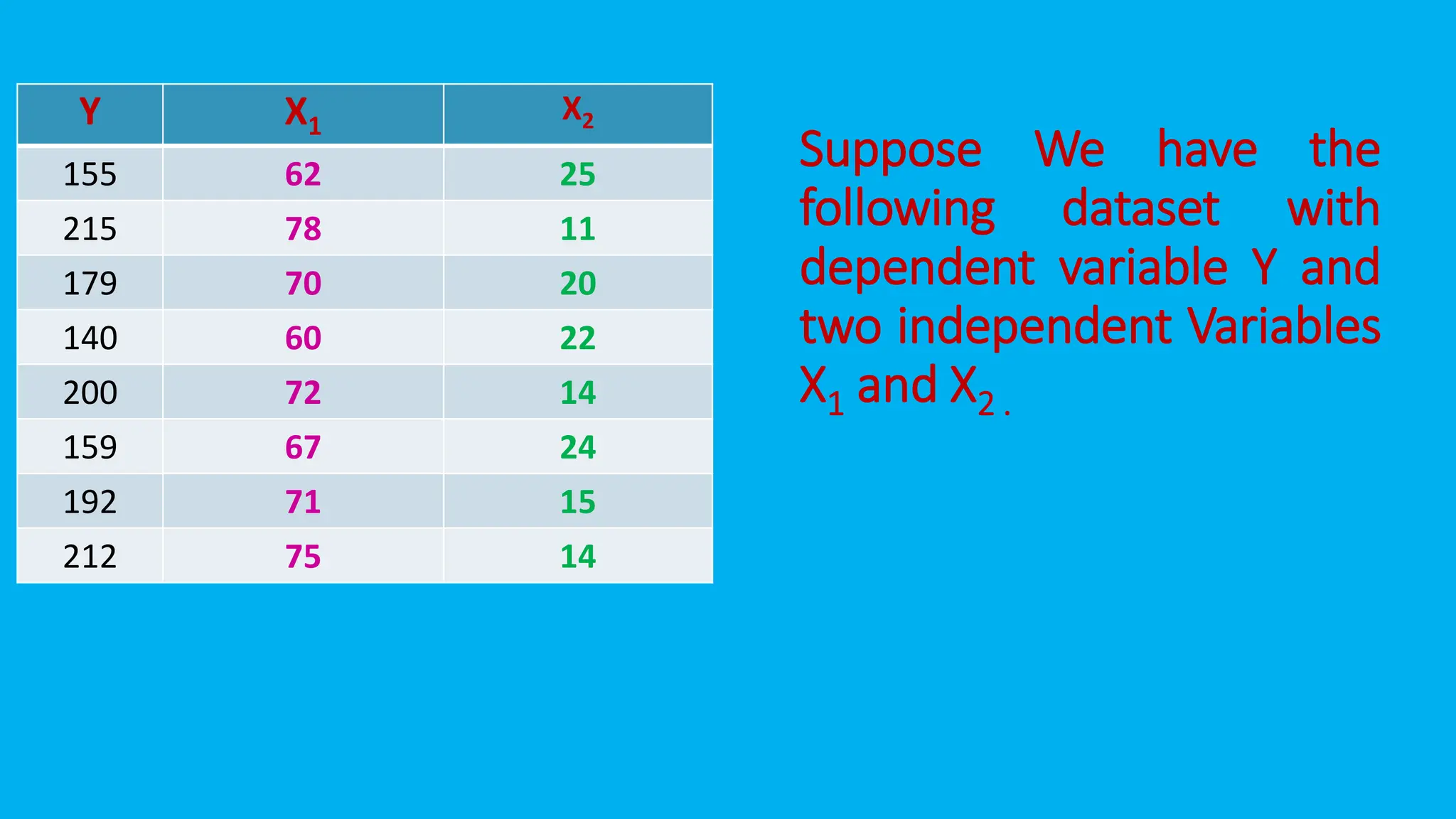 | Y | $X_1$ | $X_2$ |
|---|---|---|
| 155 | 62 | 25 |
| 215 | 78 | 11 |
| 179 | 70 | 20 |
| 140 | 60 | 22 |
| 200 | 72 | 14 |
| 159 | 67 | 24 |
| 192 | 71 | 15 |
| 212 | 75 | 14 |

Suppose We have the following dataset with dependent variable Y and two independent Variables $X_1$ and $X_2$ .